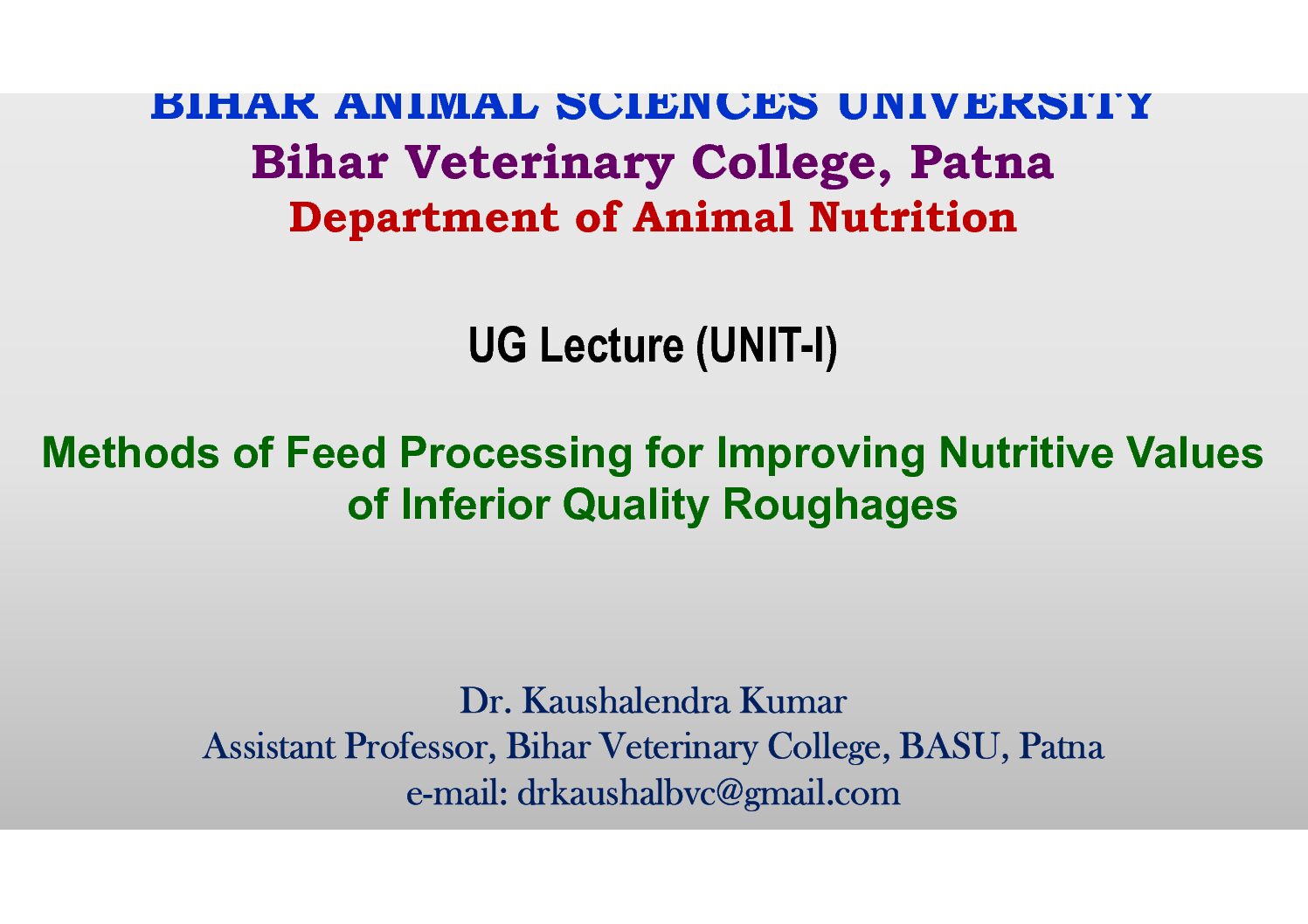 BIHAR ANIMAL SCIENCES UNIVERSITY
Bihar Veterinary College, Patna
Department of Animal Nutrition

UG Lecture (UNIT-I)

Methods of Feed Processing for Improving Nutritive Values of Inferior Quality Roughages

Dr. Kaushalendra Kumar
Assistant Professor, Bihar Veterinary College, BASU, Patna
e-mail: drkaushalbvc@gmail.com